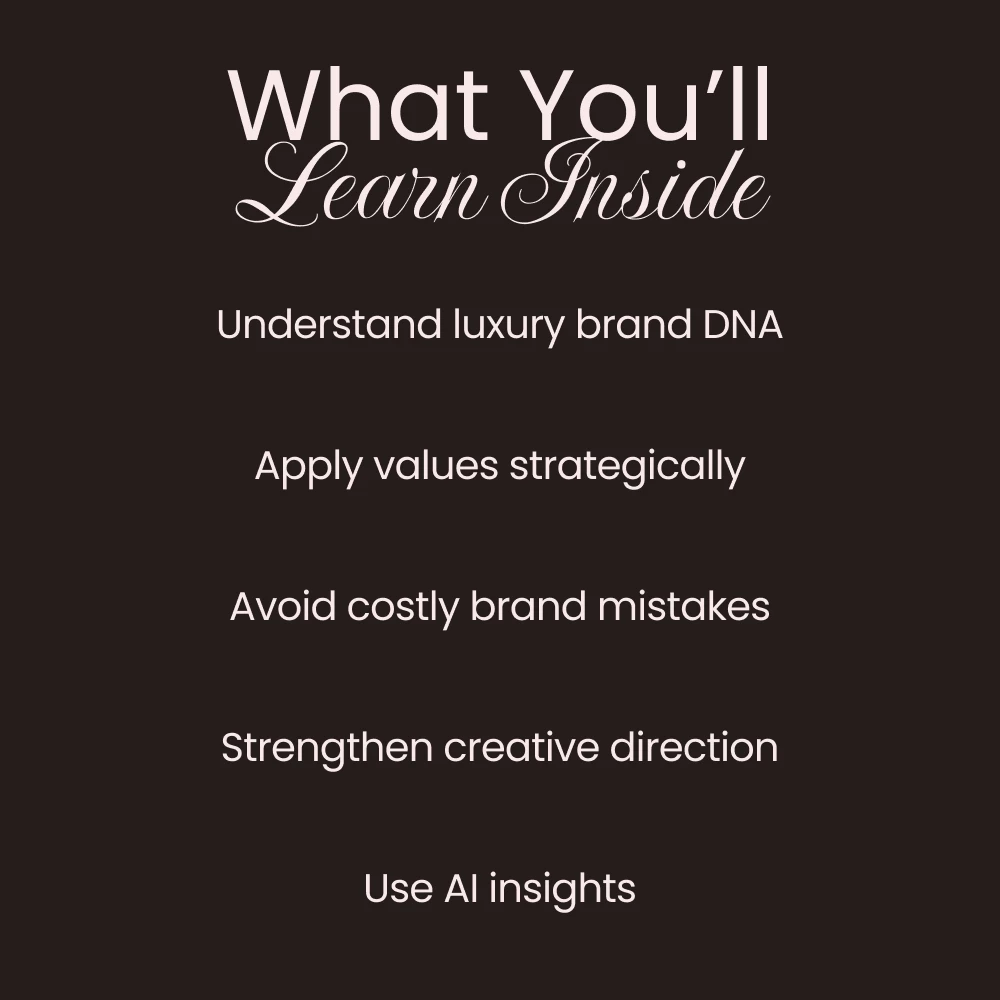 What You'll
Learn Inside

Understand luxury brand DNA

Apply values strategically

Avoid costly brand mistakes

Strengthen creative direction

Use AI insights